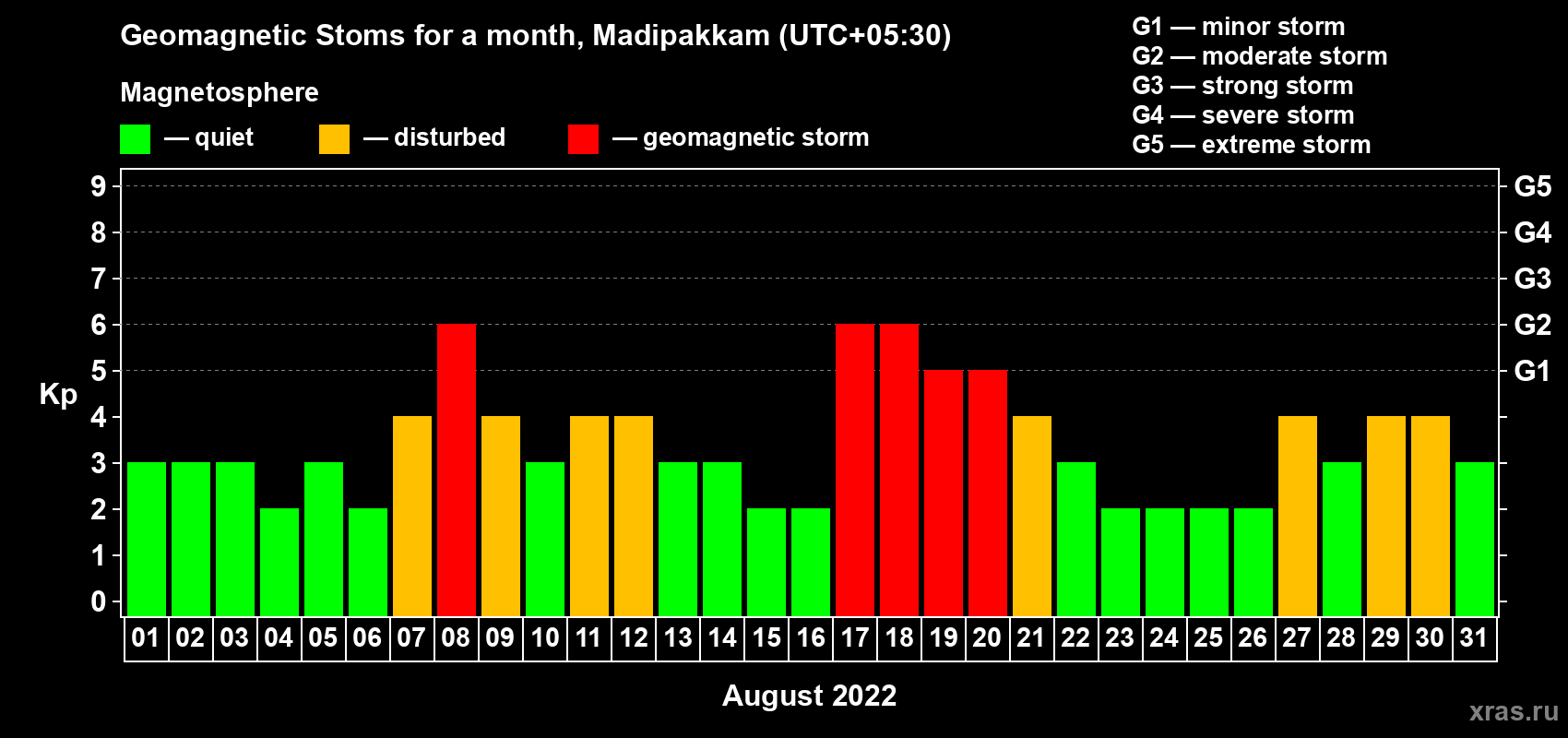 Geomagnetic Stoms for a month, Madipakkam (UTC+05:30)

Magnetosphere

— quiet — disturbed — geomagnetic storm

G1 — minor storm
G2 — moderate storm
G3 — strong storm
G4 — severe storm
G5 — extreme storm

Kp

9
8
7
6
5
4
3
2
1
0

G5
G4
G3
G2
G1

01 02 03 04 05 06 07 08 09 10 11 12 13 14 15 16 17 18 19 20 21 22 23 24 25 26 27 28 29 30 31

August 2022

xras.ru